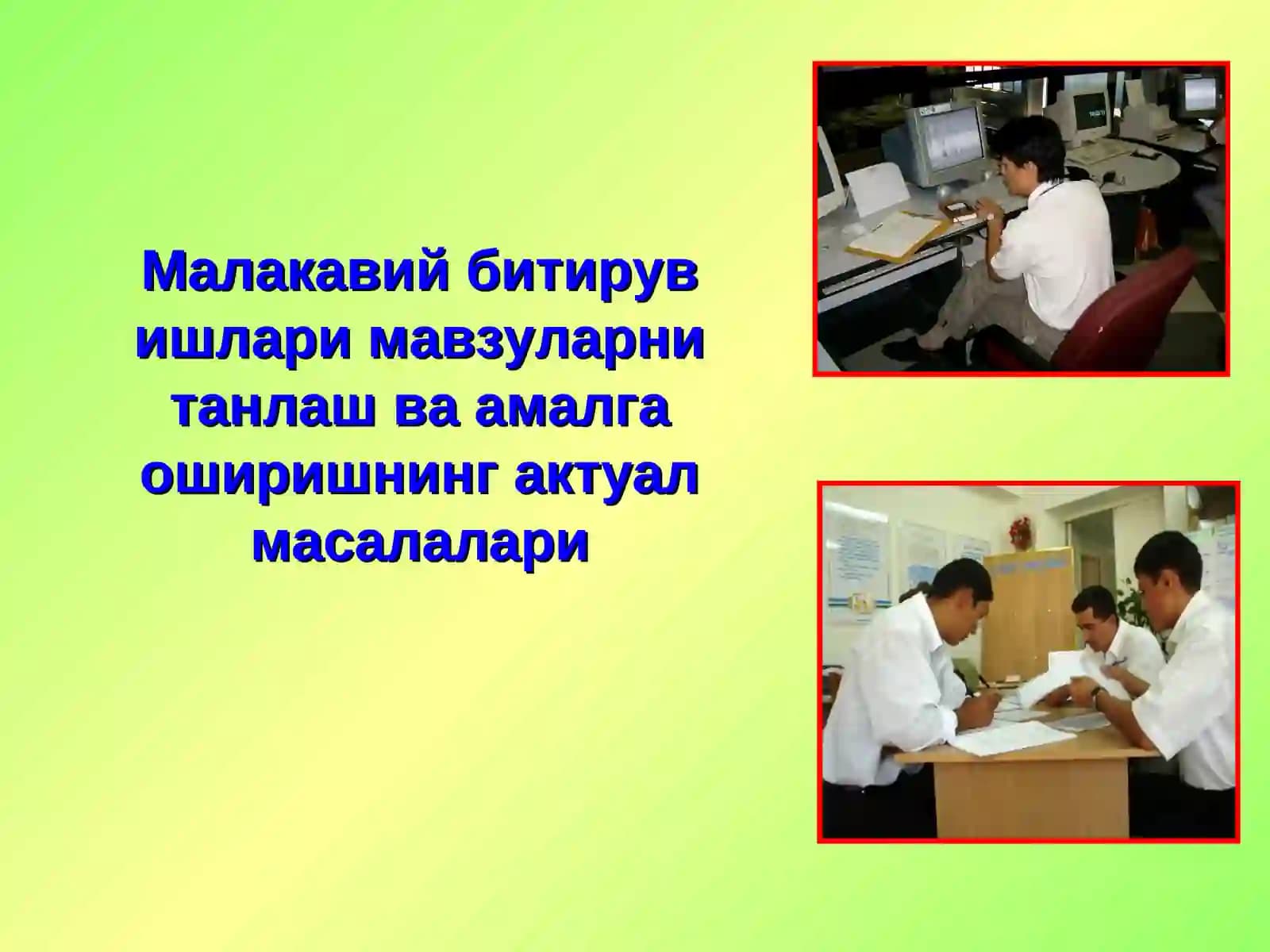 Малакавий битирув ишлари мавзуларни танлаш ва амалга оширишнинг актуал масалалари